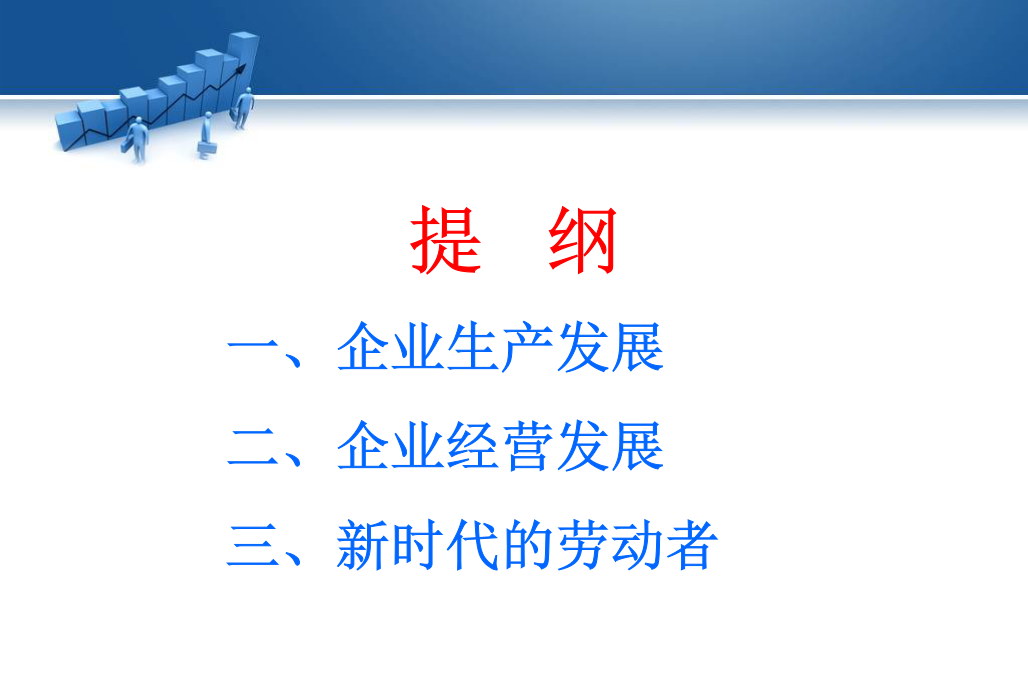 提　纲

一、企业生产发展

二、企业经营发展

三、新时代的劳动者